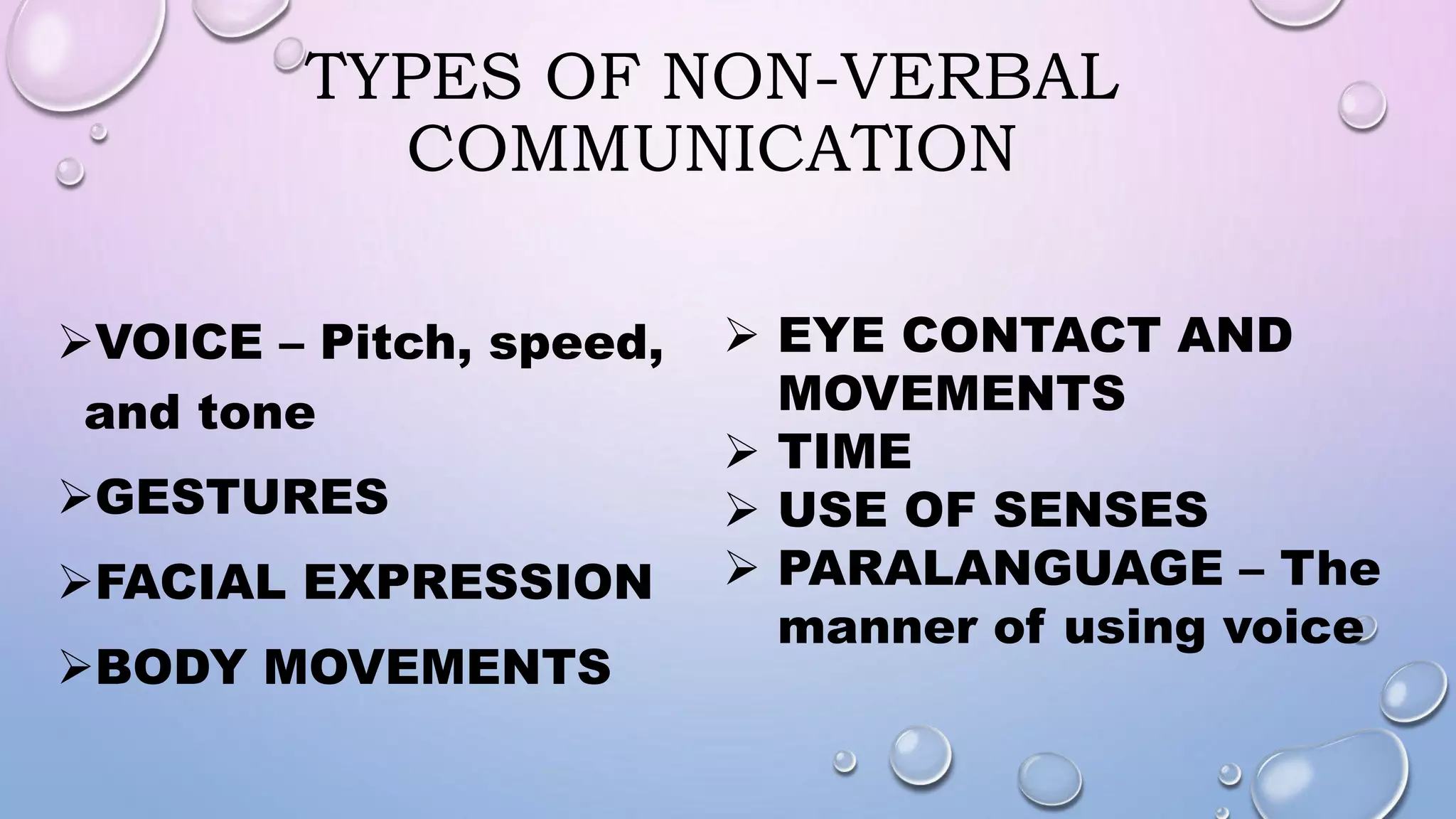 TYPES OF NON-VERBAL COMMUNICATION

➢VOICE – Pitch, speed, and tone

➢GESTURES

➢FACIAL EXPRESSION

➢BODY MOVEMENTS

➢ EYE CONTACT AND MOVEMENTS

➢ TIME

➢ USE OF SENSES

➢ PARALANGUAGE – The manner of using voice